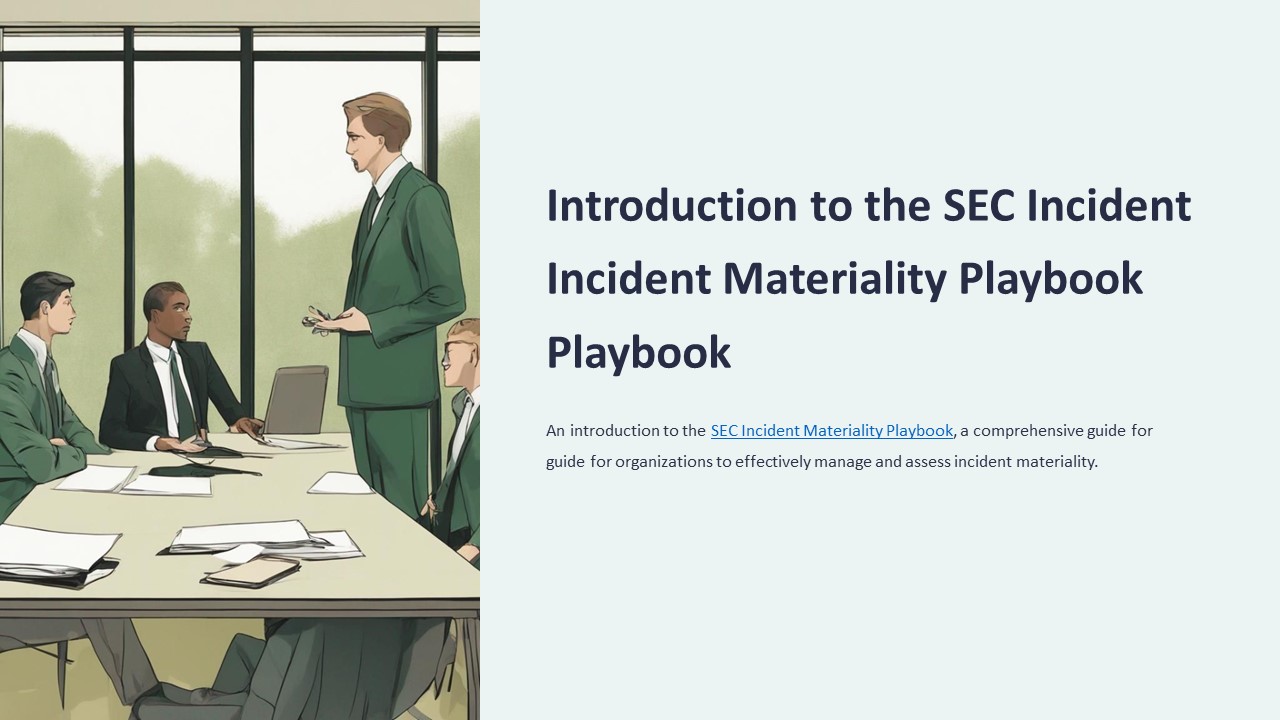 Introduction to the SEC Incident Incident Materiality Playbook Playbook

An introduction to the SEC Incident Materiality Playbook, a comprehensive guide for guide for organizations to effectively manage and assess incident materiality.